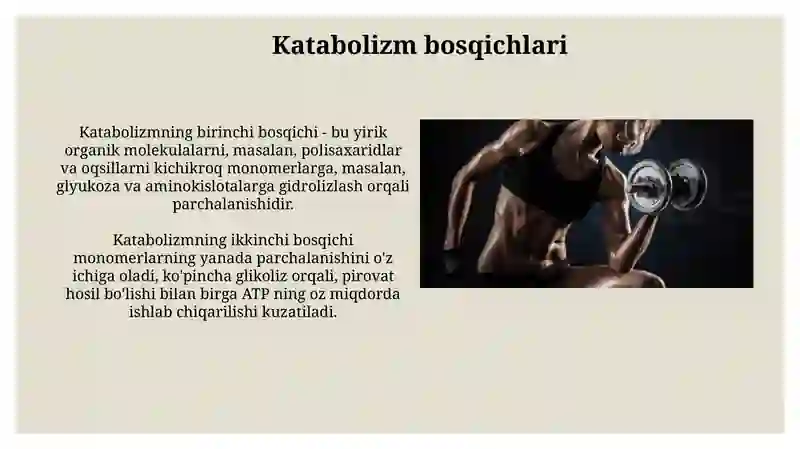 Katabolizm bosqichlari

Katabolizmning birinchi bosqichi - bu yirik organik molekulalarni, masalan, polisaxaridlar va oqsillarni kichikroq monomerlarga, masalan, glyukoza va aminokislotalarga gidrolizlash orqali parchalanishidir.

Katabolizmning ikkinchi bosqichi monomerlarning yanada parchalanishini o'z ichiga oladi, ko'pincha glikoliz orqali, pirovat hosil bo'lishi bilan birga ATP ning oz miqdorda ishlab chiqarilishi kuzatiladi.